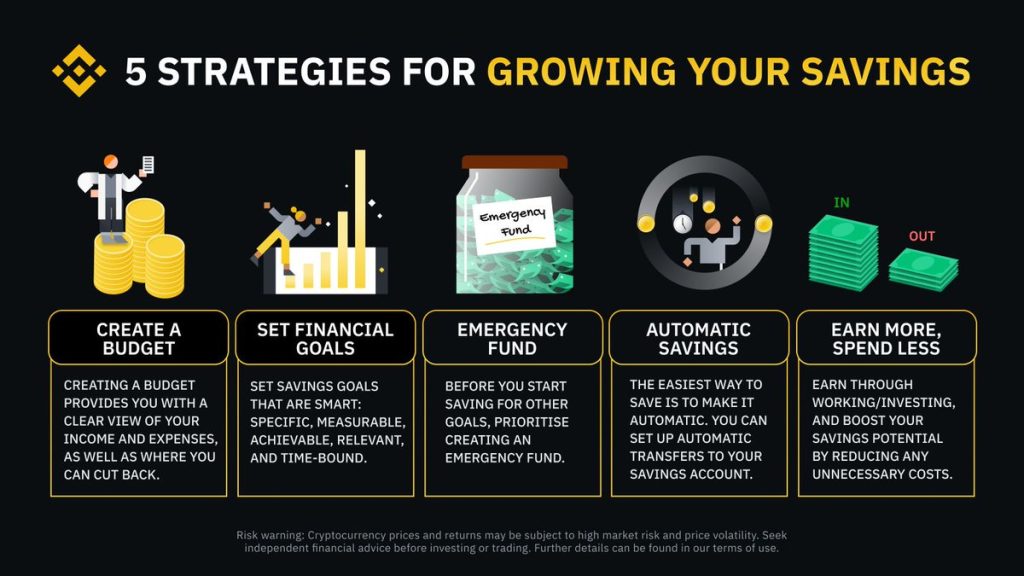 5 STRATEGIES FOR GROWING YOUR SAVINGS

Emergency Fund

IN

OUT

CREATE A BUDGET

CREATING A BUDGET PROVIDES YOU WITH A CLEAR VIEW OF YOUR INCOME AND EXPENSES, AS WELL AS WHERE YOU CAN CUT BACK.

SET FINANCIAL GOALS

SET SAVINGS GOALS THAT ARE SMART: SPECIFIC, MEASURABLE, ACHIEVABLE, RELEVANT, AND TIME-BOUND.

EMERGENCY FUND

BEFORE YOU START SAVING FOR OTHER GOALS, PRIORITISE CREATING AN EMERGENCY FUND.

AUTOMATIC SAVINGS

THE EASIEST WAY TO SAVE IS TO MAKE IT AUTOMATIC. YOU CAN SET UP AUTOMATIC TRANSFERS TO YOUR SAVINGS ACCOUNT.

EARN MORE, SPEND LESS

EARN THROUGH WORKING/INVESTING, AND BOOST YOUR SAVINGS POTENTIAL BY REDUCING ANY UNNECESSARY COSTS.

Risk warning: Cryptocurrency prices and returns may be subject to high market risk and price volatility. Seek independent financial advice before investing or trading. Further details can be found in our terms of use.